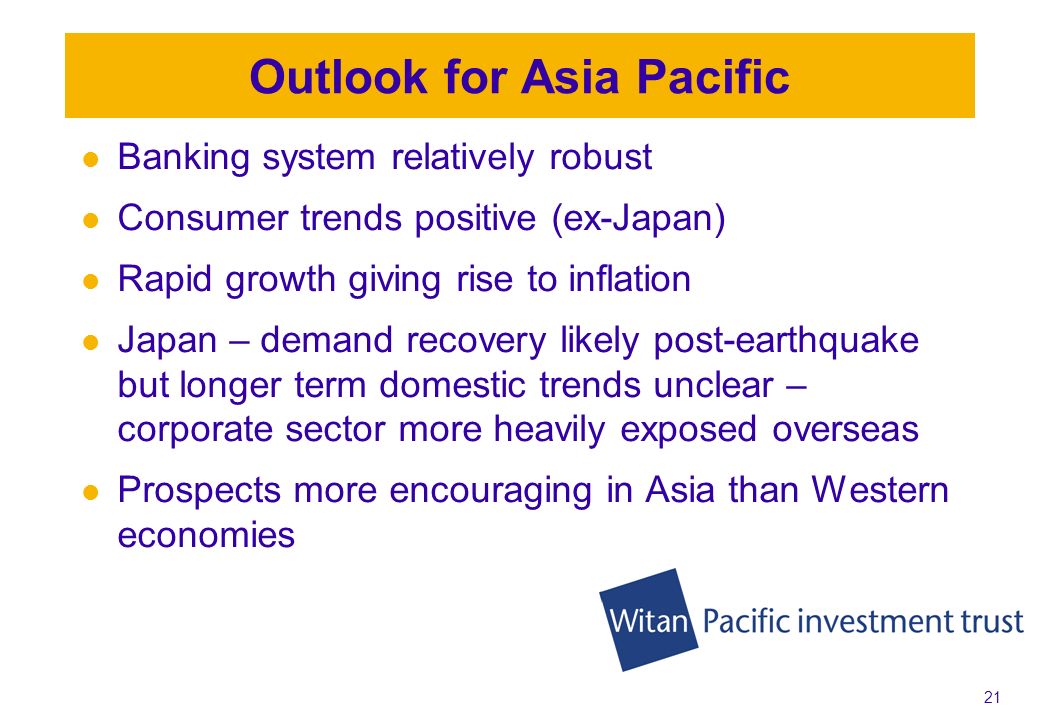 Outlook for Asia Pacific

- Banking system relatively robust
- Consumer trends positive (ex-Japan)
- Rapid growth giving rise to inflation
- Japan – demand recovery likely post-earthquake but longer term domestic trends unclear – corporate sector more heavily exposed overseas
- Prospects more encouraging in Asia than Western economies

Witan Pacific investment trust

21